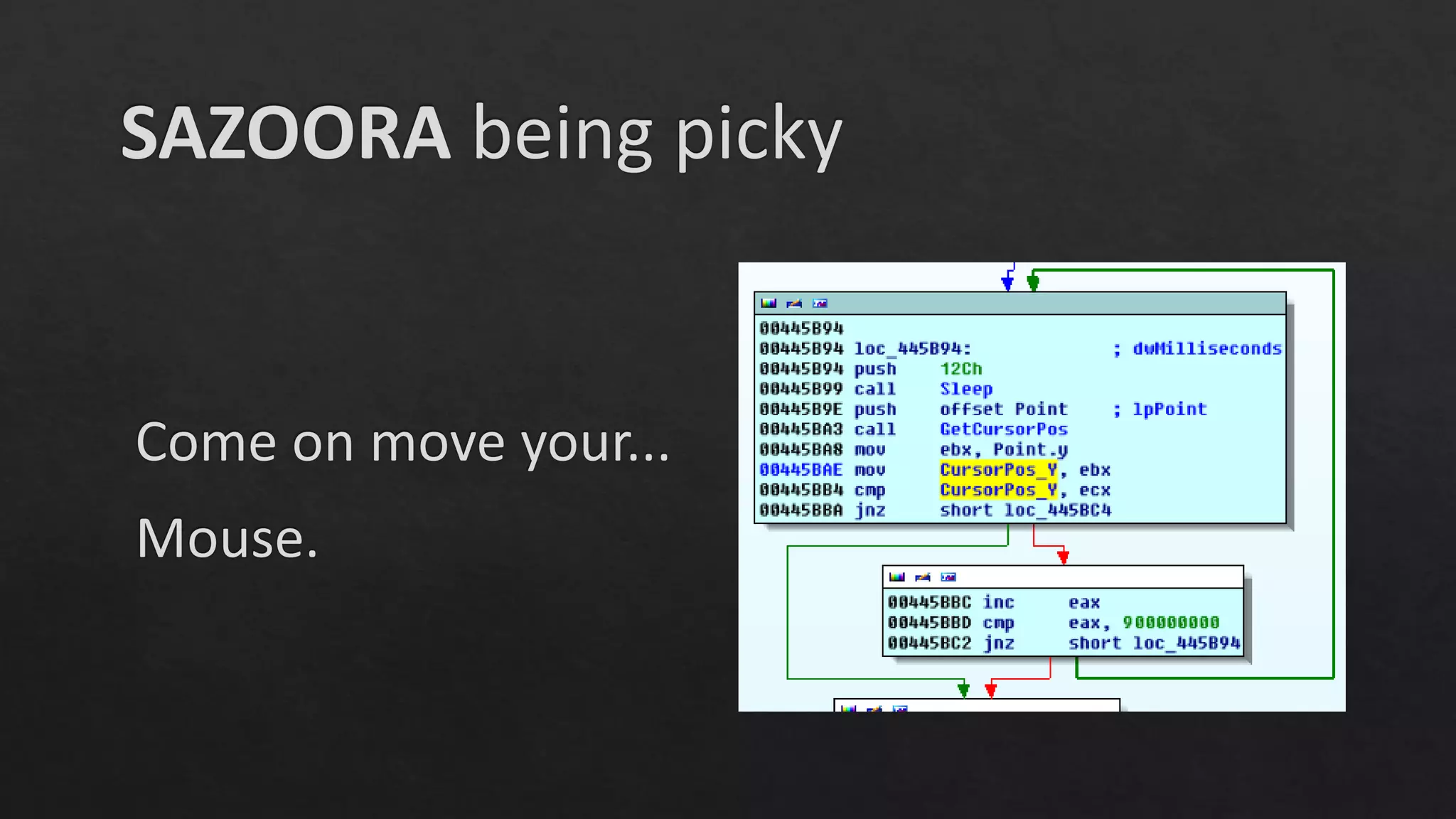 SAZOORA being picky

Come on move your...

Mouse.

00445B94
00445B94 loc_445B94: ; dwMilliseconds
00445B94 push 12Ch
00445B99 call Sleep
00445B9E push offset Point ; lpPoint
00445BA3 call GetCursorPos
00445BA8 mov ebx, Point.y
00445BAE mov CursorPos_Y, ebx
00445BB4 cmp CursorPos_Y, ecx
00445BBA jnz short loc_445BC4

00445BBC inc eax
00445BBD cmp eax, 900000000
00445BC2 jnz short loc_445B94